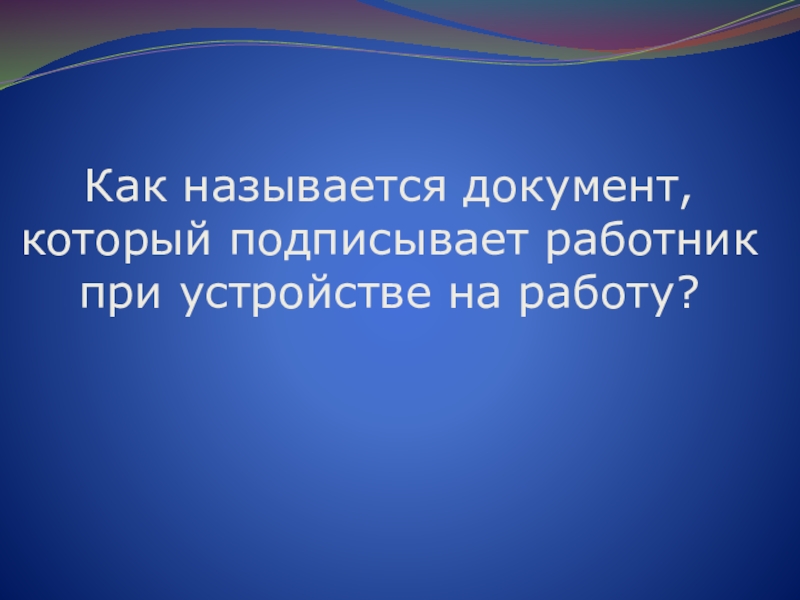 Как называется документ, который подписывает работник при устройстве на работу?